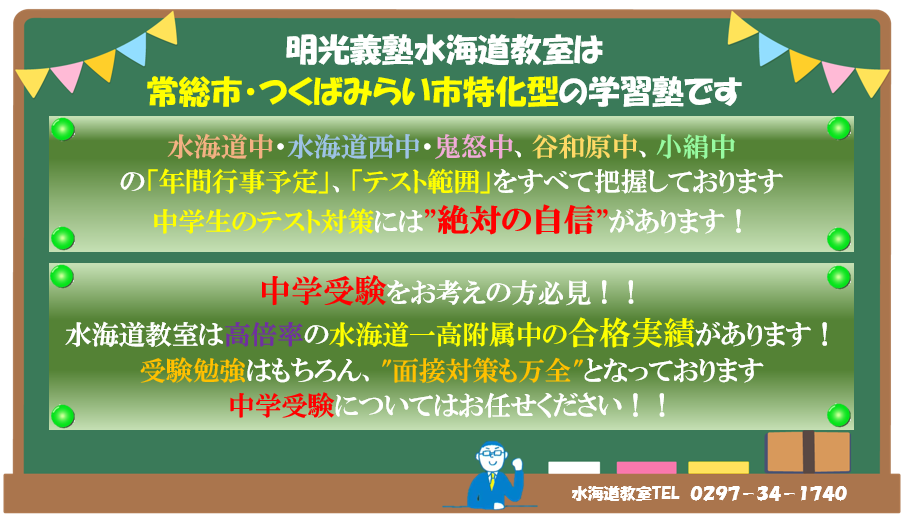 明光義塾水海道教室は
常総市・つくばみらい市特化型の学習塾です

水海道中・水海道西中・鬼怒中、谷和原中、小絹中
の「年間行事予定」、「テスト範囲」をすべて把握しております
中学生のテスト対策には”絶対の自信”があります！

中学受験をお考えの方必見！！
水海道教室は高倍率の水海道一高附属中の合格実績があります！
受験勉強はもちろん、”面接対策も万全”となっております
中学受験についてはお任せください！！

水海道教室TEL 0297－34－1740